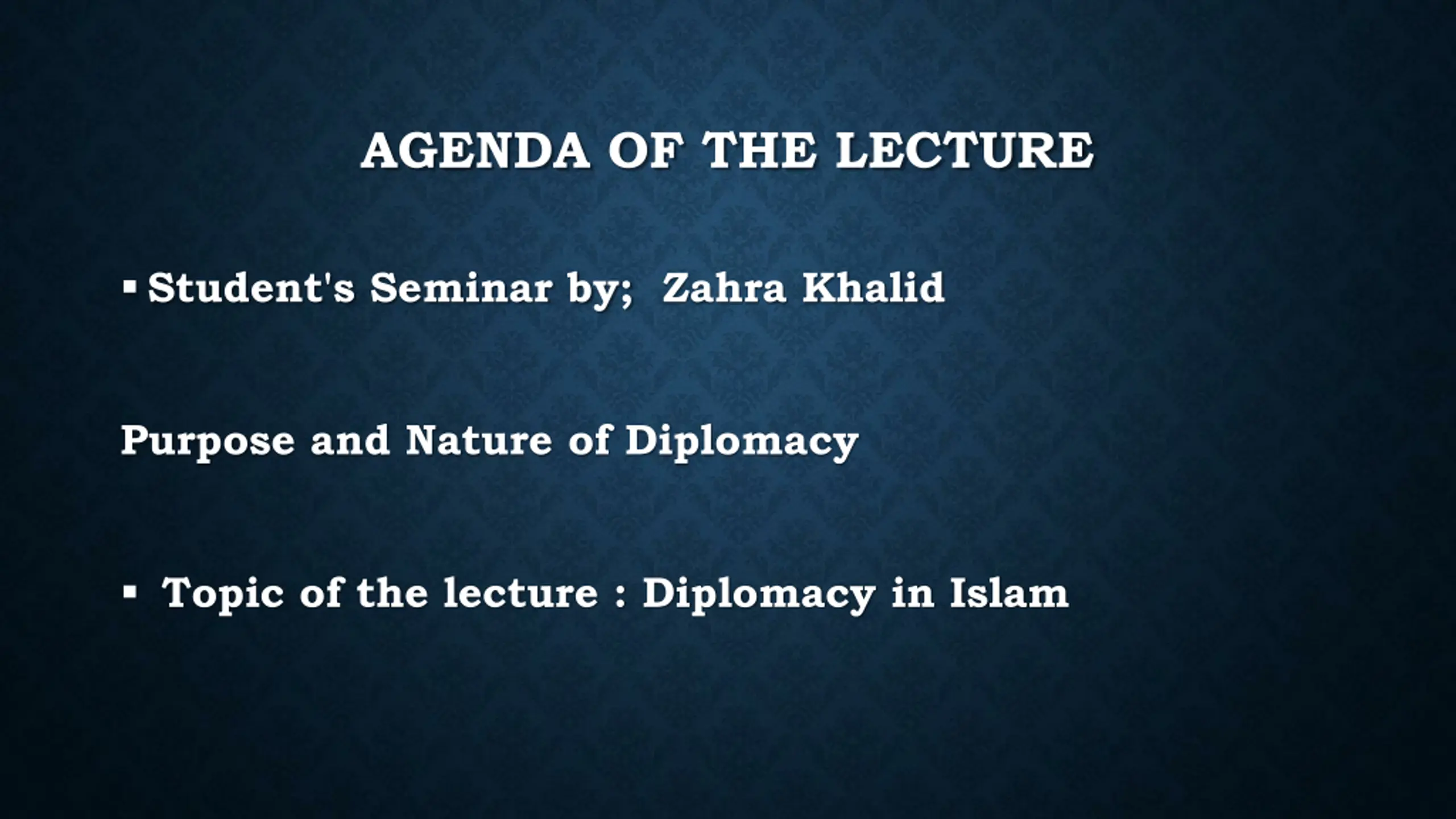 AGENDA OF THE LECTURE

▪ Student's Seminar by; Zahra Khalid

Purpose and Nature of Diplomacy

▪ Topic of the lecture : Diplomacy in Islam